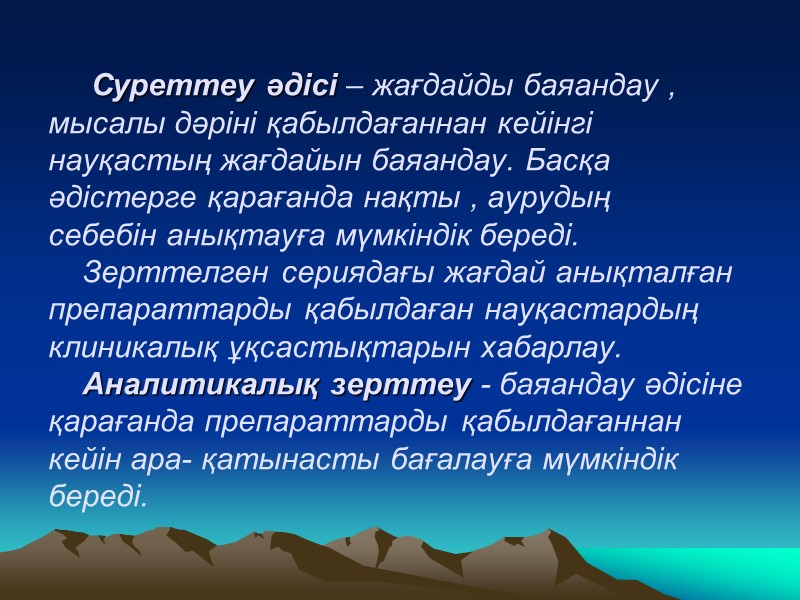 Суреттеу әдісі – жағдайды баяндау , мысалы дәріні қабылдағаннан кейінгі науқастың жағдайын баяндау. Басқа әдістерге қарағанда нақты , аурудың себебін анықтауға мүмкіндік береді.

Зерттелген сериядағы жағдай анықталған препараттарды қабылдаған науқастардың клиникалық ұқсастықтарын хабарлау.

Аналитикалық зерттеу - баяндау әдісіне қарағанда препараттарды қабылдағаннан кейін ара- қатынасты бағалауға мүмкіндік береді.